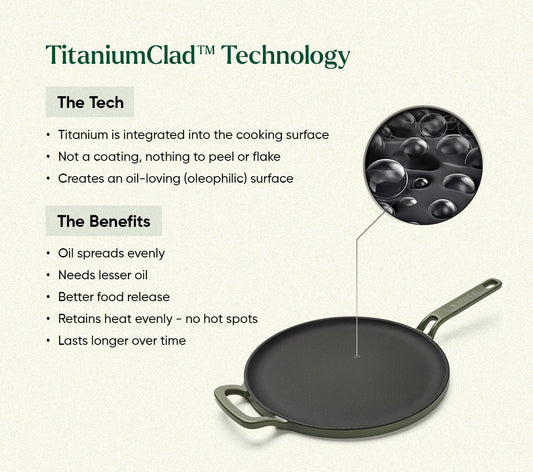 TitaniumClad™ Technology

The Tech

• Titanium is integrated into the cooking surface
• Not a coating, nothing to peel or flake
• Creates an oil-loving (oleophilic) surface

The Benefits

• Oil spreads evenly
• Needs lesser oil
• Better food release
• Retains heat evenly - no hot spots
• Lasts longer over time